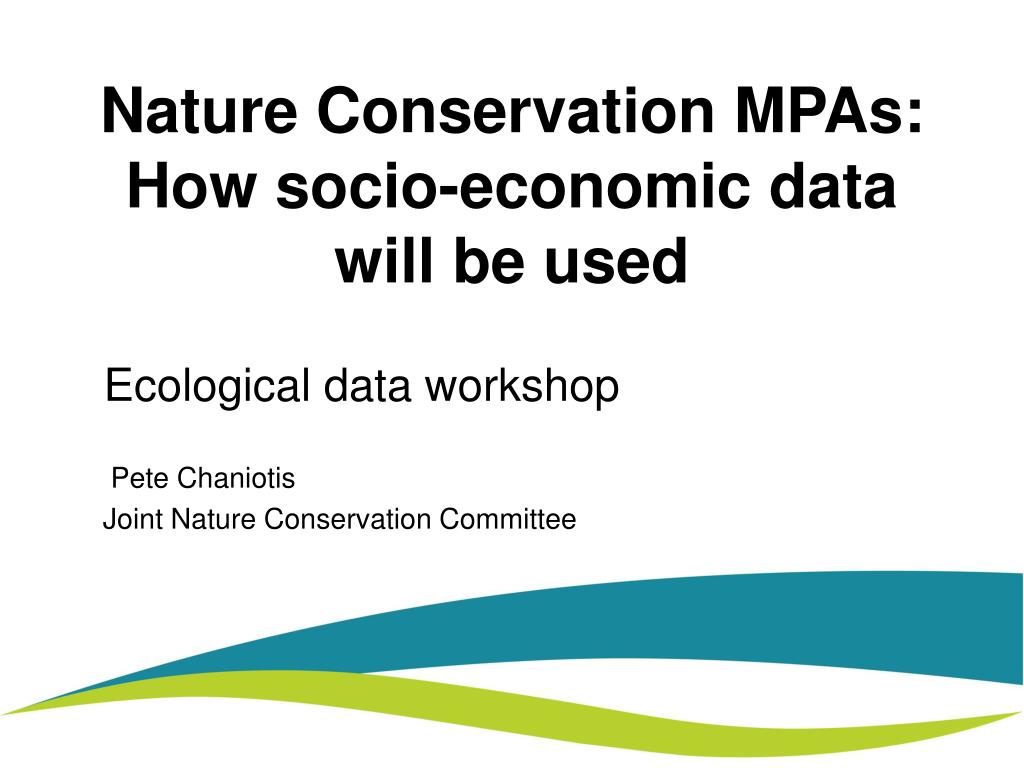 Nature Conservation MPAs: How socio-economic data will be used

Ecological data workshop

Pete Chaniotis
Joint Nature Conservation Committee